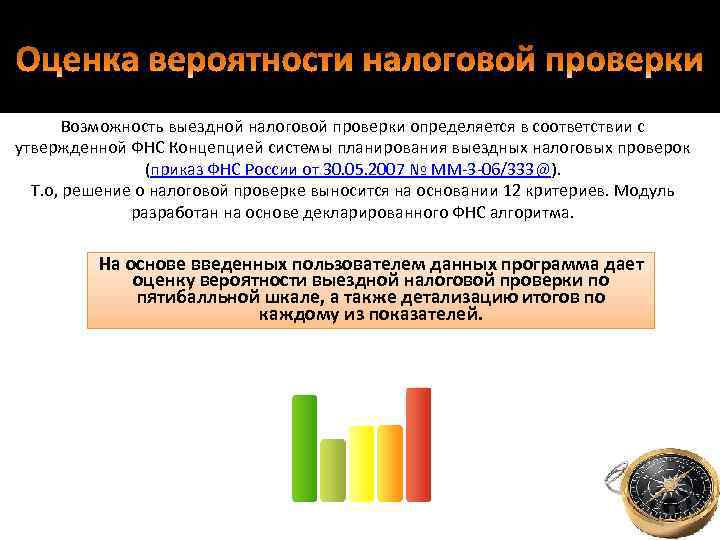 Оценка вероятности налоговой проверки

Возможность выездной налоговой проверки определяется в соответствии с утвержденной ФНС Концепцией системы планирования выездных налоговых проверок (приказ ФНС России от 30.05.2007 № ММ-3-06/333@).
Т.о, решение о налоговой проверке выносится на основании 12 критериев. Модуль разработан на основе декларированного ФНС алгоритма.

На основе введенных пользователем данных программа дает оценку вероятности выездной налоговой проверки по пятибалльной шкале, а также детализацию итогов по каждому из показателей.